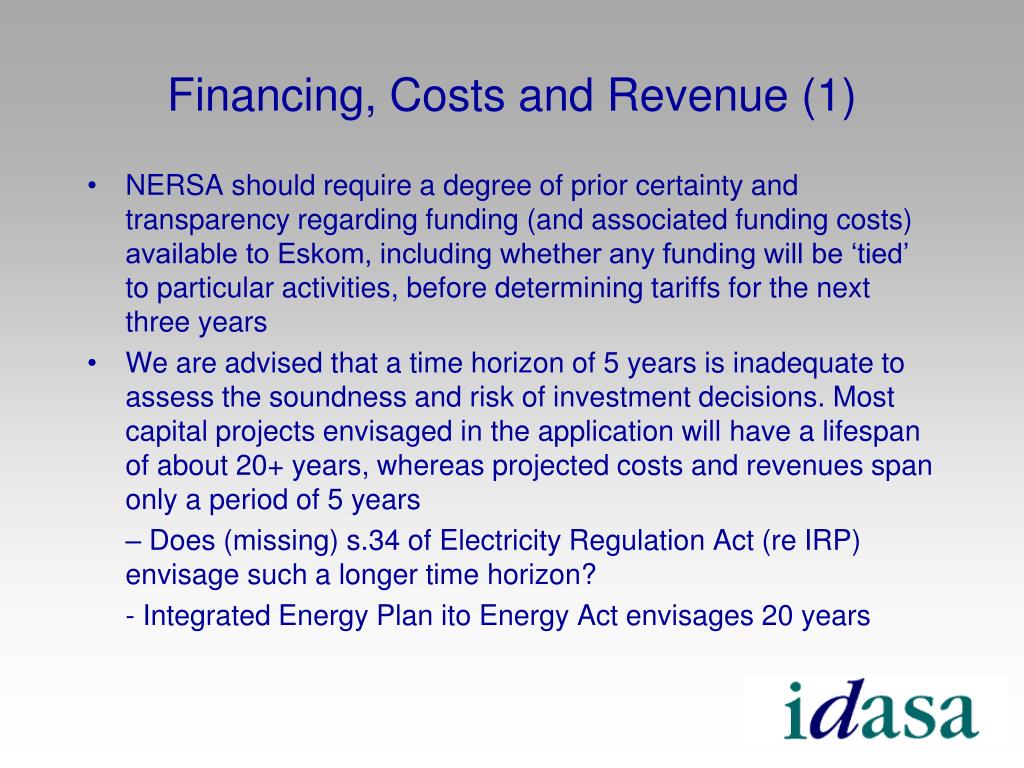 Financing, Costs and Revenue (1)

• NERSA should require a degree of prior certainty and transparency regarding funding (and associated funding costs) available to Eskom, including whether any funding will be ‘tied’ to particular activities, before determining tariffs for the next three years

• We are advised that a time horizon of 5 years is inadequate to assess the soundness and risk of investment decisions. Most capital projects envisaged in the application will have a lifespan of about 20+ years, whereas projected costs and revenues span only a period of 5 years

– Does (missing) s.34 of Electricity Regulation Act (re IRP) envisage such a longer time horizon?

- Integrated Energy Plan ito Energy Act envisages 20 years

idasa